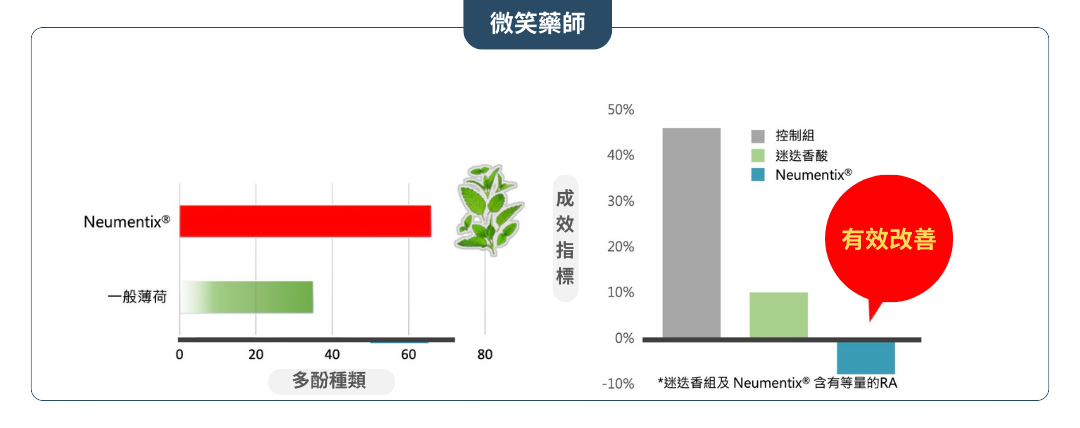 微笑藥師

Neumentix®

一般薄荷

0
20
40
60
80

多酚種類

成效指標

50%
40%
30%
20%
10%
0%
-10%

控制組
迷迭香酸
Neumentix®

有效改善

*迷迭香組及 Neumentix® 含有等量的RA